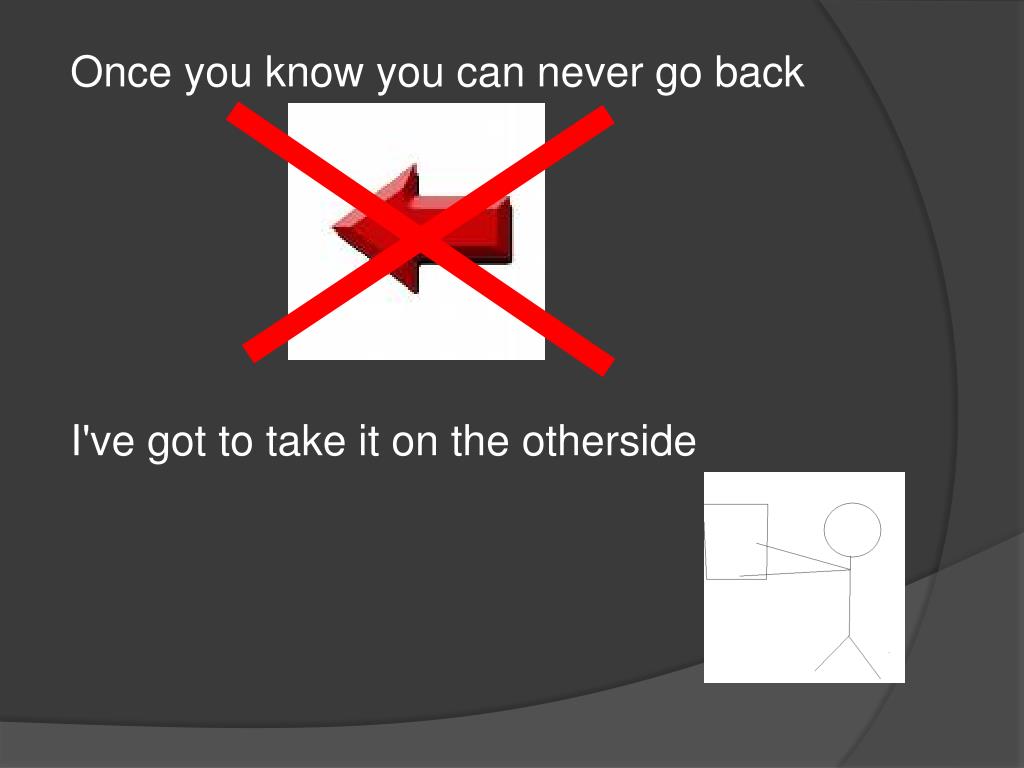 Once you know you can never go back

I've got to take it on the otherside